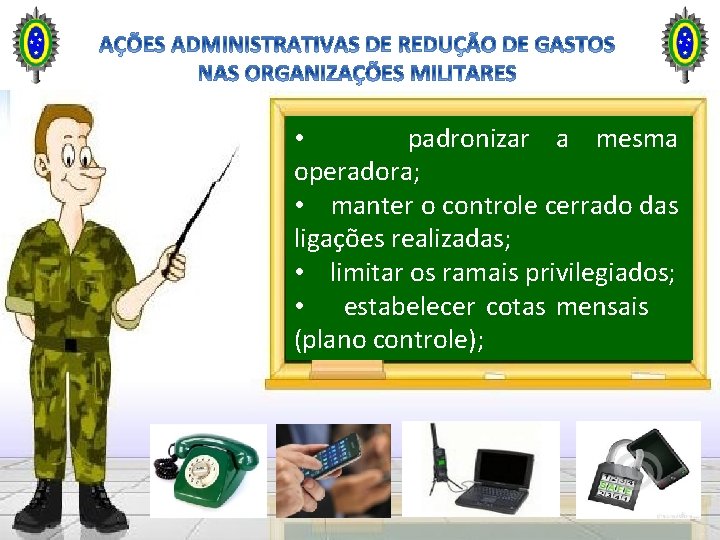 AÇÕES ADMINISTRATIVAS DE REDUÇÃO DE GASTOS NAS ORGANIZAÇÕES MILITARES

• padronizar a mesma operadora;
• manter o controle cerrado das ligações realizadas;
• limitar os ramais privilegiados;
• estabelecer cotas mensais (plano controle);